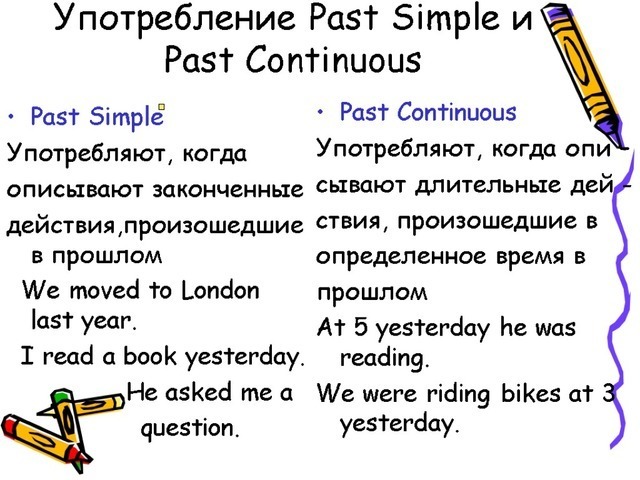 Употребление Past Simple и Past Continuous

• Past Simple

Употребляют, когда описывают законченные действия,произошедшие в прошлом

We moved to London last year.

I read a book yesterday.

He asked me a question.

• Past Continuous

Употребляют, когда описывают длительные действия, произошедшие в определенное время в прошлом

At 5 yesterday he was reading.

We were riding bikes at 3 yesterday.